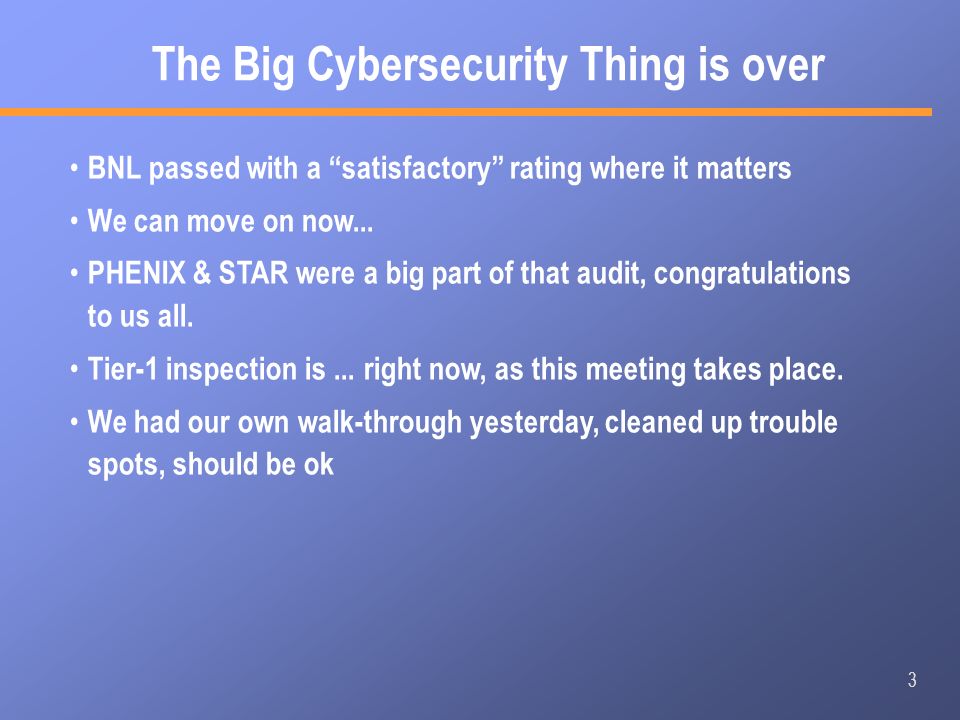 The Big Cybersecurity Thing is over

• BNL passed with a “satisfactory” rating where it matters

• We can move on now...

• PHENIX & STAR were a big part of that audit, congratulations to us all.

• Tier-1 inspection is ... right now, as this meeting takes place.

• We had our own walk-through yesterday, cleaned up trouble spots, should be ok

3